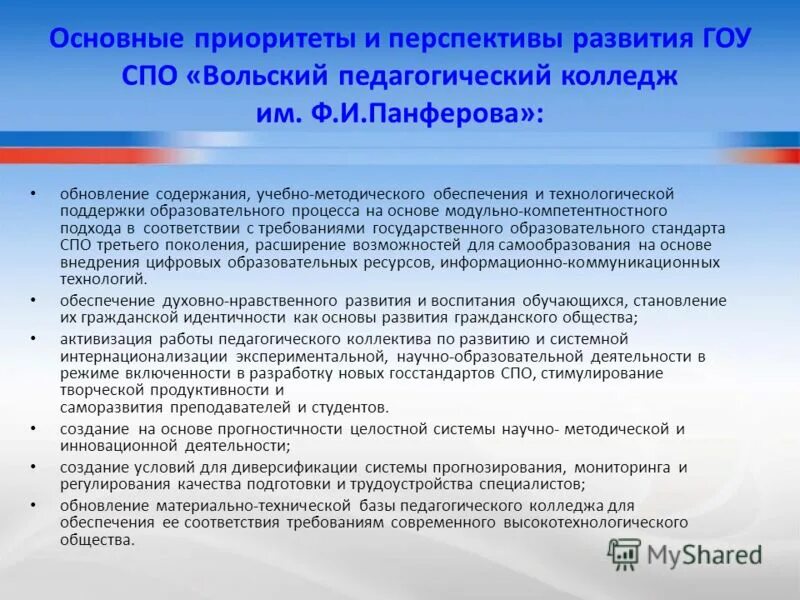 Основные приоритеты и перспективы развития ГОУ СПО «Вольский педагогический колледж им. Ф.И.Панферова»:

• обновление содержания, учебно-методического обеспечения и технологической поддержки образовательного процесса на основе модульно-компетентностного подхода в соответствии с требованиями государственного образовательного стандарта СПО третьего поколения, расширение возможностей для самообразования на основе внедрения цифровых образовательных ресурсов, информационно-коммуникационных технологий.

• обеспечение духовно-нравственного развития и воспитания обучающихся, становление их гражданской идентичности как основы развития гражданского общества;

• активизация работы педагогического коллектива по развитию и системной интернационализации экспериментальной, научно-образовательной деятельности в режиме включенности в разработку новых госстандартов СПО, стимулирование творческой продуктивности и саморазвития преподавателей и студентов.

• создание на основе прогностичности целостной системы научно- методической и инновационной деятельности;

• создание условий для диверсификации системы прогнозирования, мониторинга и регулирования качества подготовки и трудоустройства специалистов;

• обновление материально-технической базы педагогического колледжа для обеспечения ее соответствия требованиям современного высокотехнологического общества.

MyShared